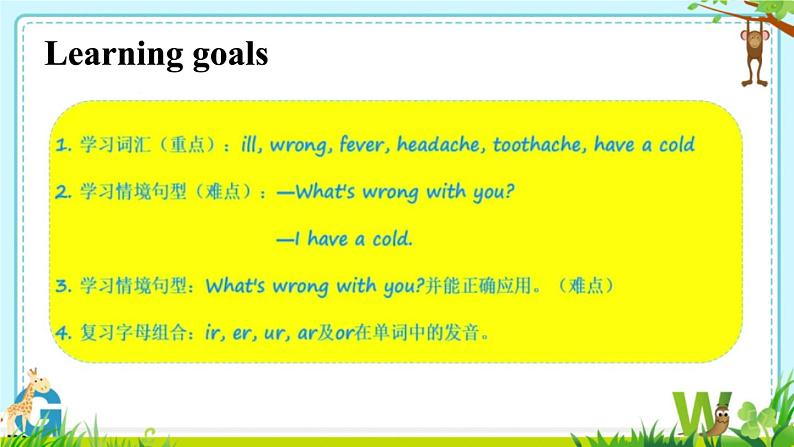 Learning goals

1. 学习词汇（重点）：ill, wrong, fever, headache, toothache, have a cold

2. 学习情境句型（难点）：—What's wrong with you?

—I have a cold.

3. 学习情境句型：What's wrong with you?并能正确应用。（难点）

4. 复习字母组合：ir, er, ur, ar及or在单词中的发音。

G

W